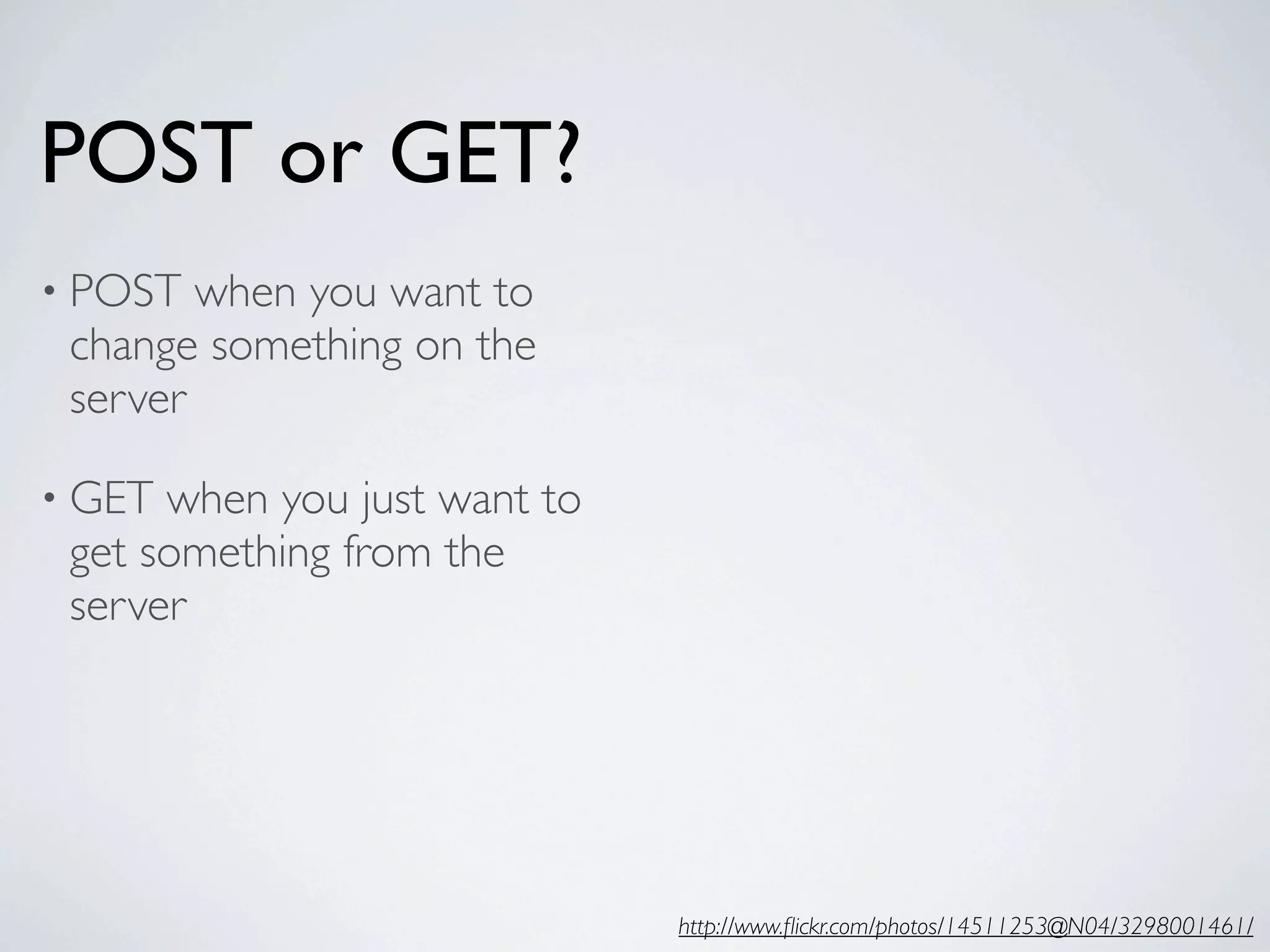 POST or GET?

• POST when you want to change something on the server

• GET when you just want to get something from the server

http://www.flickr.com/photos/14511253@N04/3298001461/